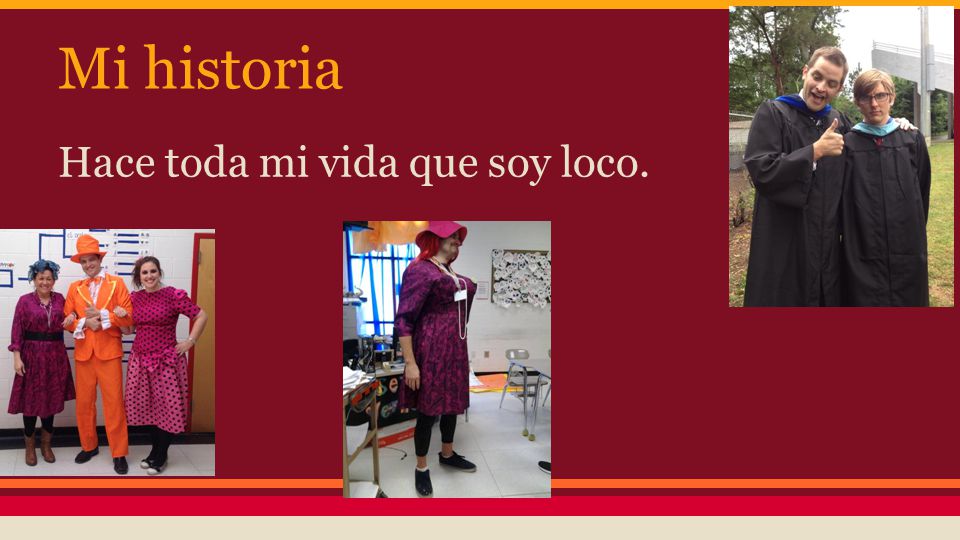 Mi historia

Hace toda mi vida que soy loco.